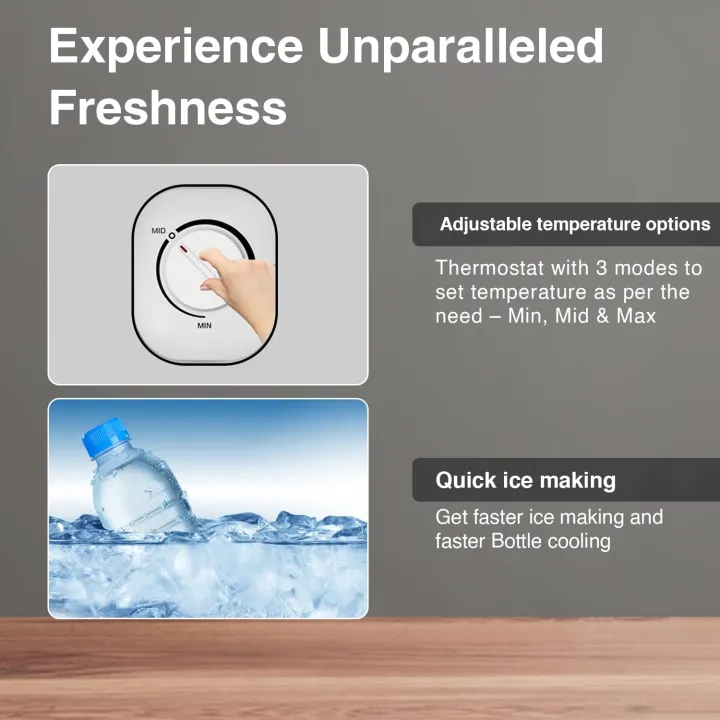 Experience Unparalleled Freshness

MID

MIN

Adjustable temperature options

Thermostat with 3 modes to set temperature as per the need – Min, Mid & Max

Quick ice making

Get faster ice making and faster Bottle cooling